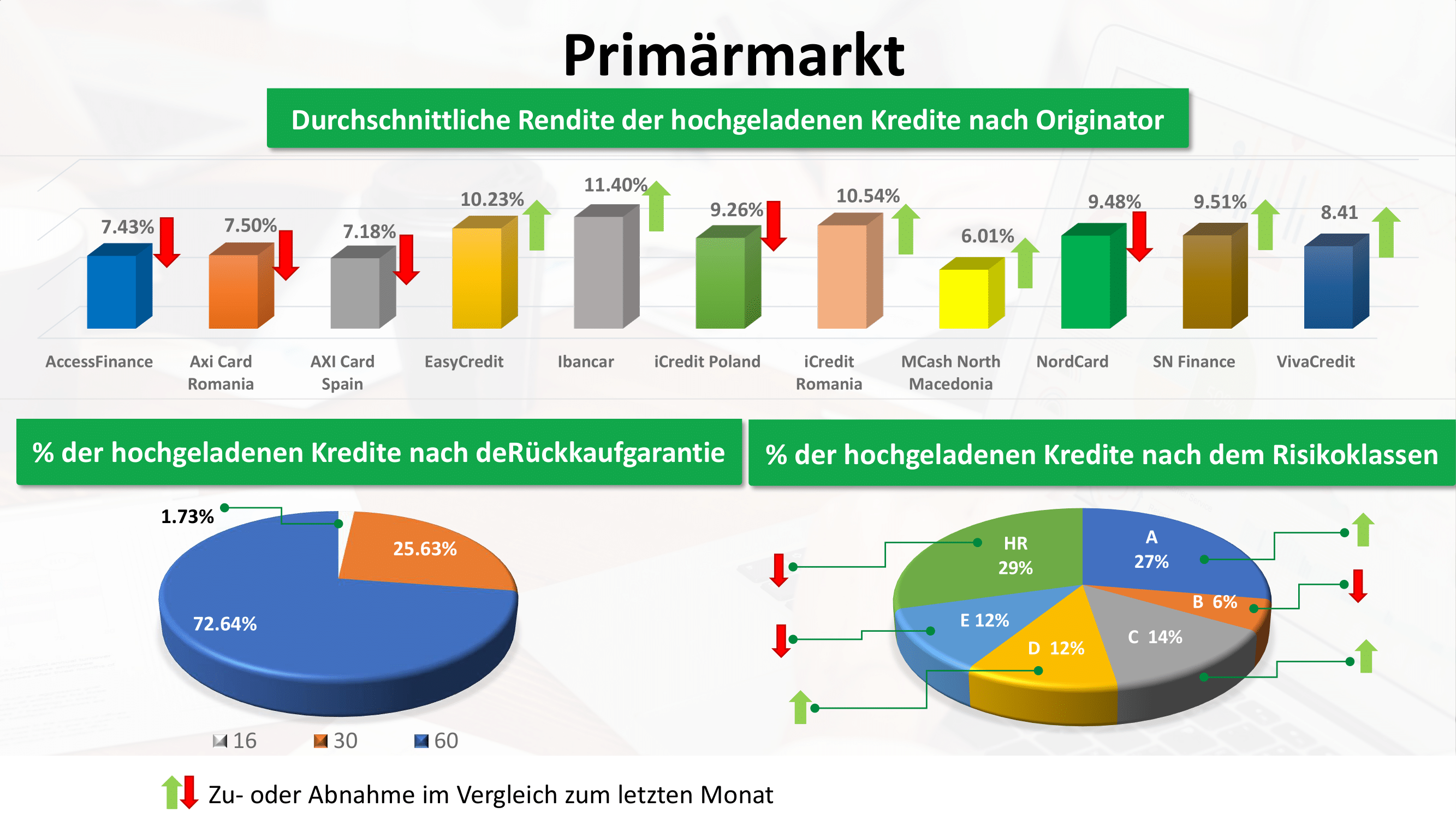 Primärmarkt

Durchschnittliche Rendite der hochgeladenen Kredite nach Originator

7.43%
7.50%
7.18%
10.23%
11.40%
9.26%
10.54%
6.01%
9.48%
9.51%
8.41

AccessFinance
Axi Card Romania
AXI Card Spain
EasyCredit
Ibancar
iCredit Poland
iCredit Romania
MCash North Macedonia
NordCard
SN Finance
VivaCredit

% der hochgeladenen Kredite nach deRückkaufgarantie

1.73%
25.63%
72.64%

16 30 60

% der hochgeladenen Kredite nach dem Risikoklassen

HR 29%
A 27%
B 6%
C 14%
D 12%
E 12%

Zu- oder Abnahme im Vergleich zum letzten Monat